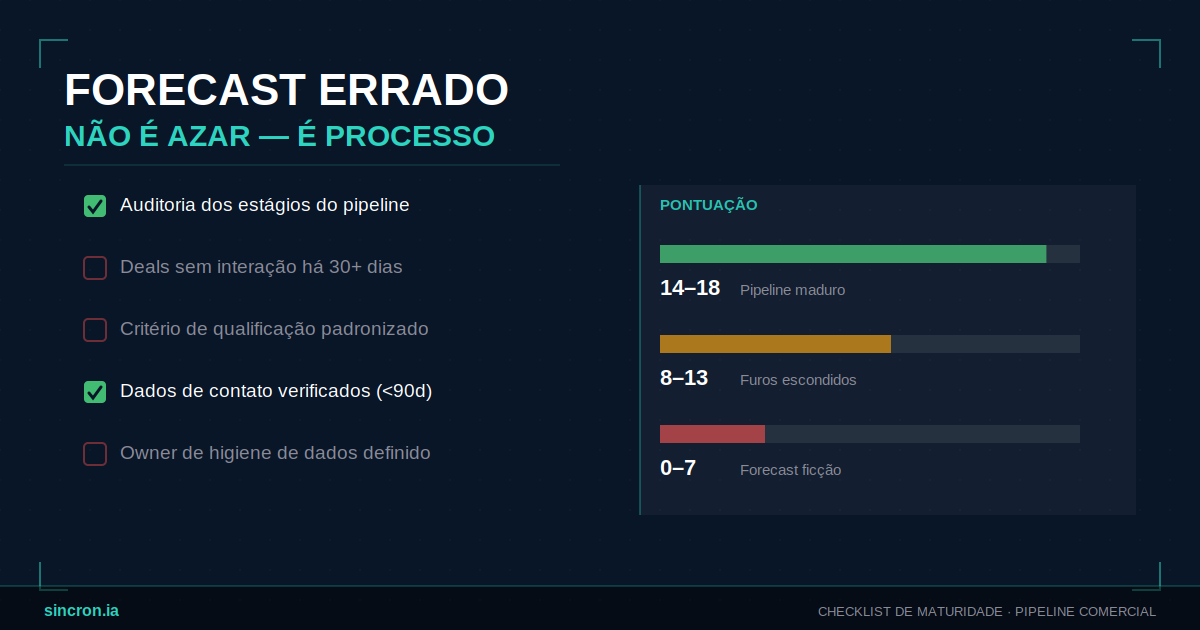 FORECAST ERRADO
NÃO É AZAR — É PROCESSO

Auditoria dos estágios do pipeline

Deals sem interação há 30+ dias

Critério de qualificação padronizado

Dados de contato verificados (<90d)

Owner de higiene de dados definido

PONTUAÇÃO

14–18 Pipeline maduro

8–13 Furos escondidos

0–7 Forecast ficção

sincron.ia

CHECKLIST DE MATURIDADE · PIPELINE COMERCIAL